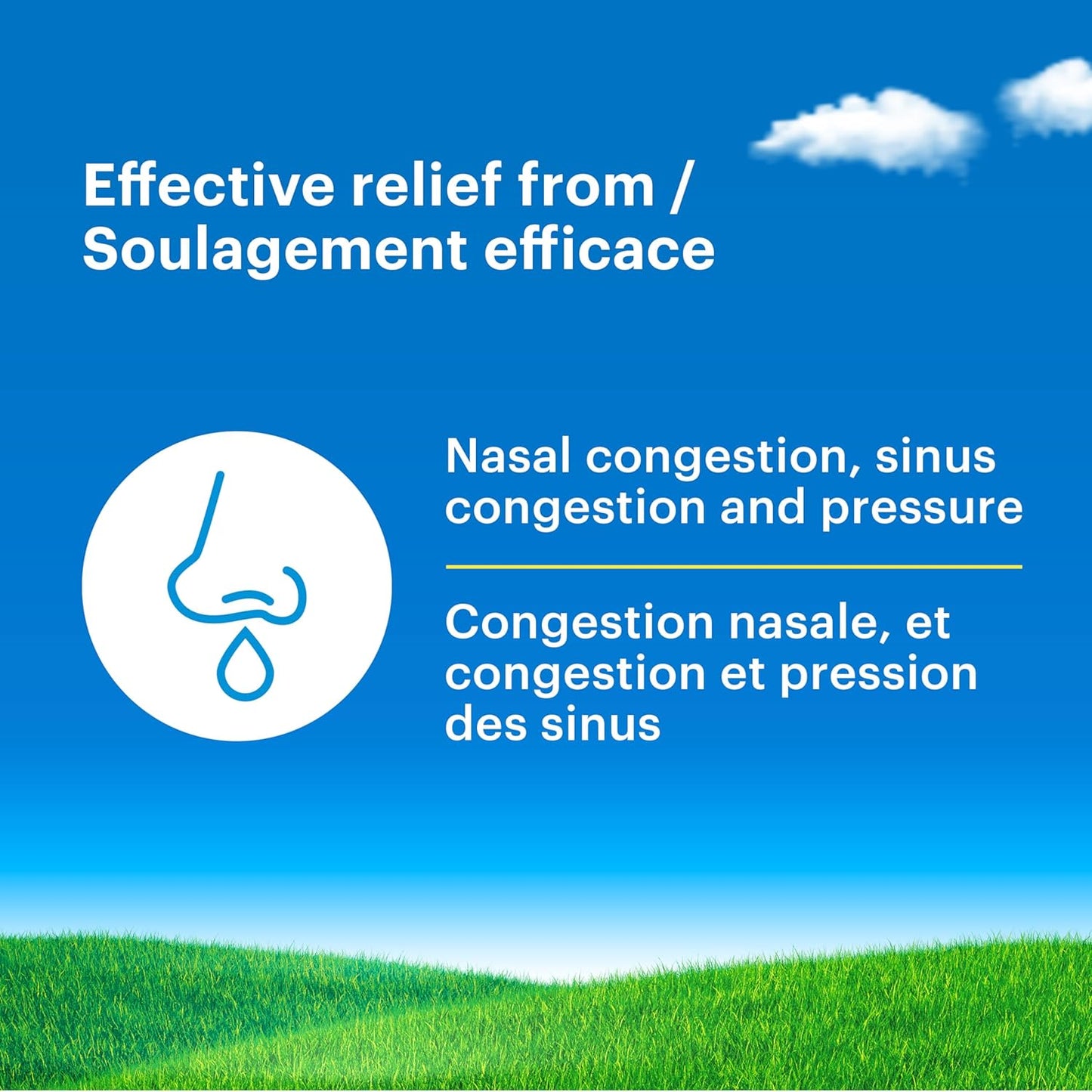 Effective relief from /
Soulagement efficace

Nasal congestion, sinus congestion and pressure

Congestion nasale, et congestion et pression des sinus